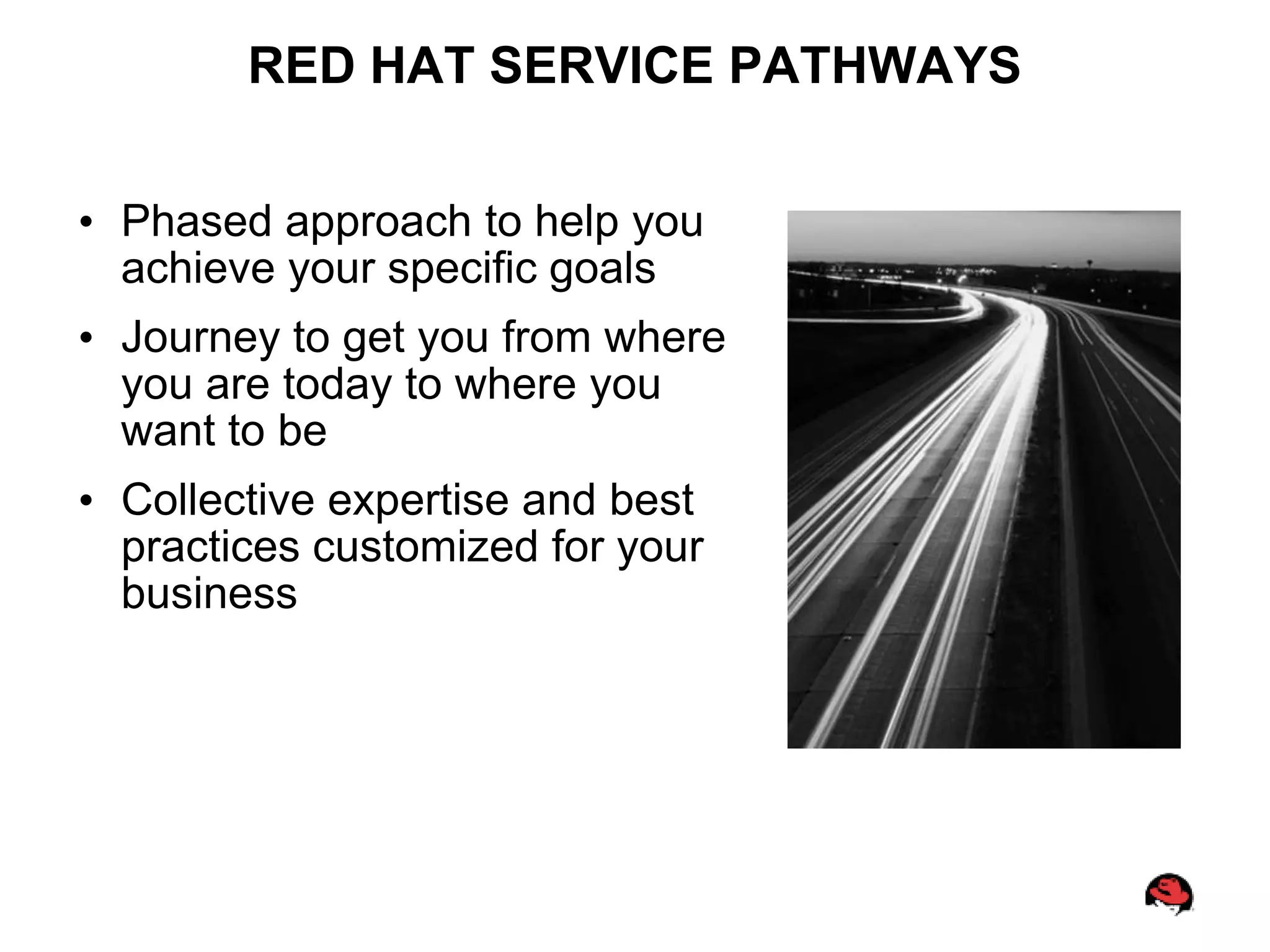 RED HAT SERVICE PATHWAYS

• Phased approach to help you achieve your specific goals

• Journey to get you from where you are today to where you want to be

• Collective expertise and best practices customized for your business